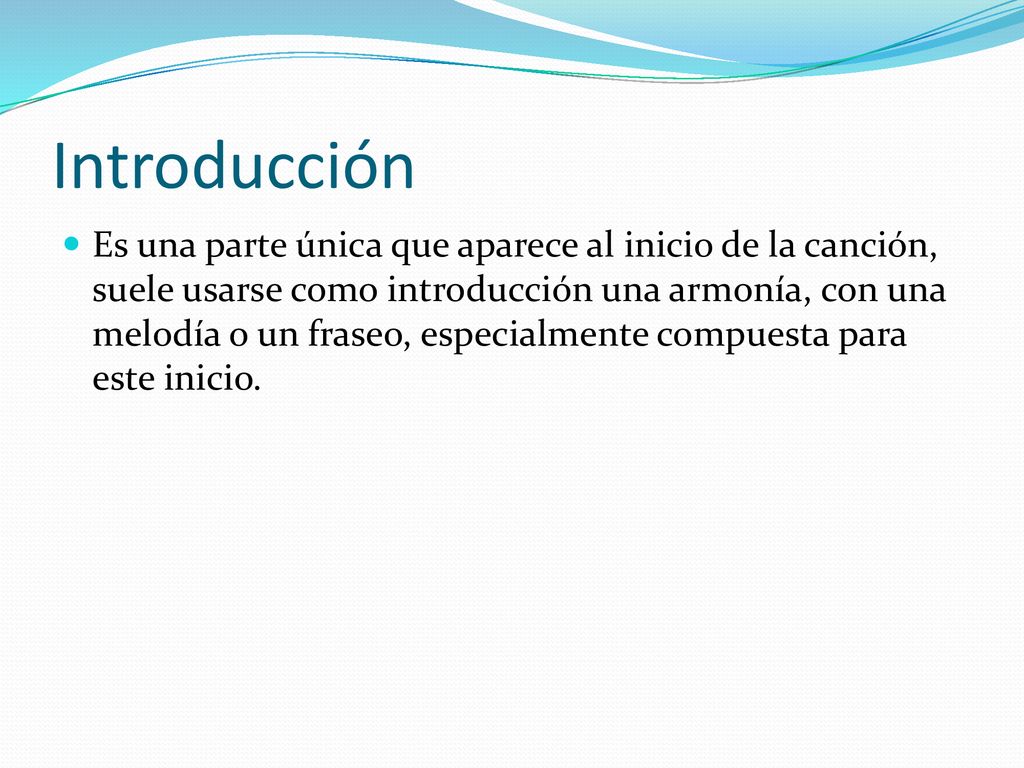 Introducción

Es una parte única que aparece al inicio de la canción, suele usarse como introducción una armonía, con una melodía o un fraseo, especialmente compuesta para este inicio.